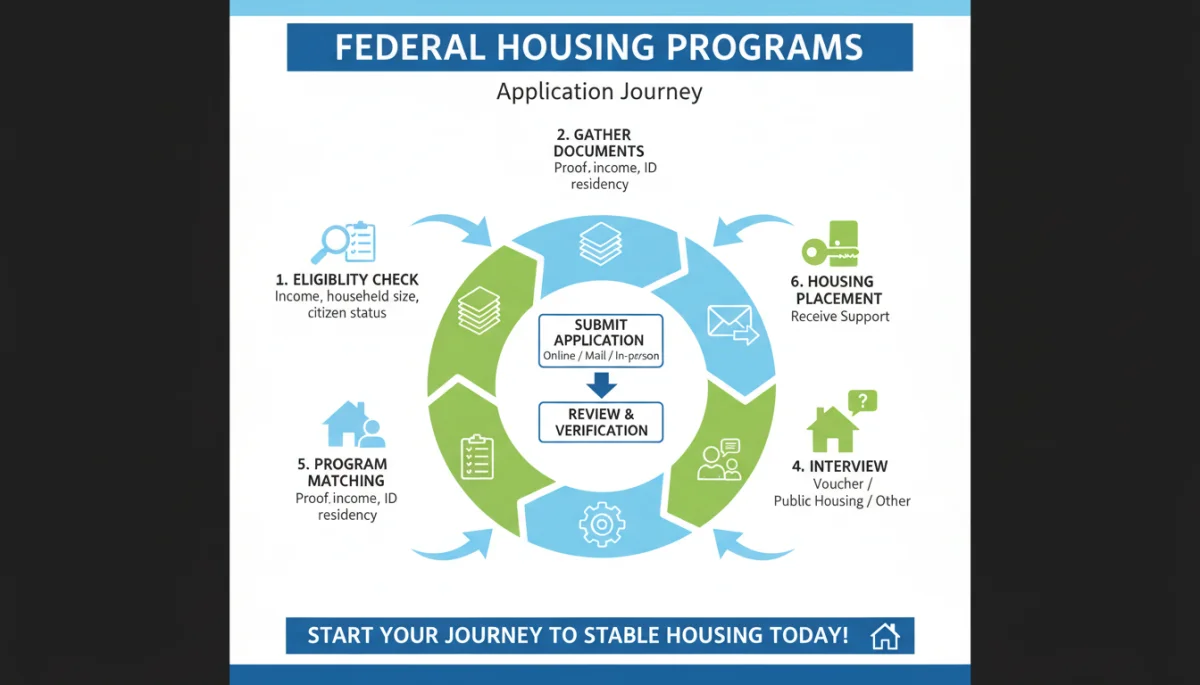 FEDERAL HOUSING PROGRAMS

Application Journey

2. GATHER DOCUMENTS
Proof. income, ID residency

1. ELIGIBLITY CHECK
Income, househeld size, citizen status

6. HOUSING PLACEMENT
Receive Support

SUBMIT APPLICATION
Online / Mail / In-person

REVIEW & VERIFICATION

5. PROGRAM MATCHING
Proof. income, ID residency

4. INTERVIEW
Voucher / Public Housing / Other

START YOUR JOURNEY TO STABLE HOUSING TODAY!